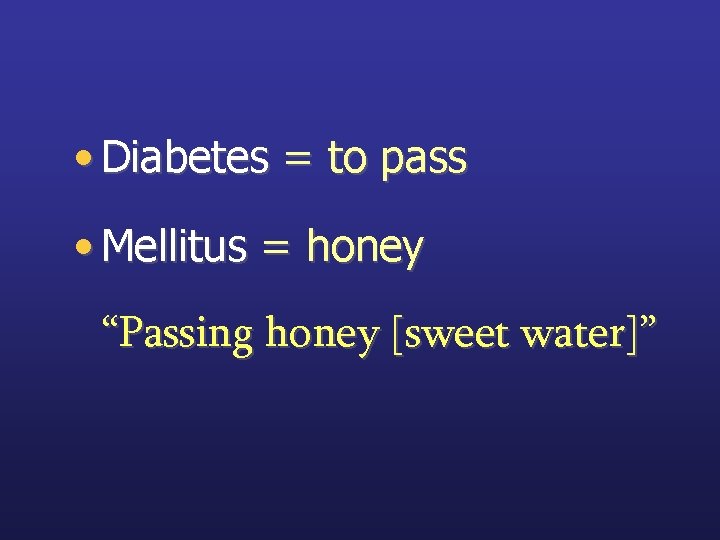 • Diabetes = to pass

• Mellitus = honey

“Passing honey [sweet water]”